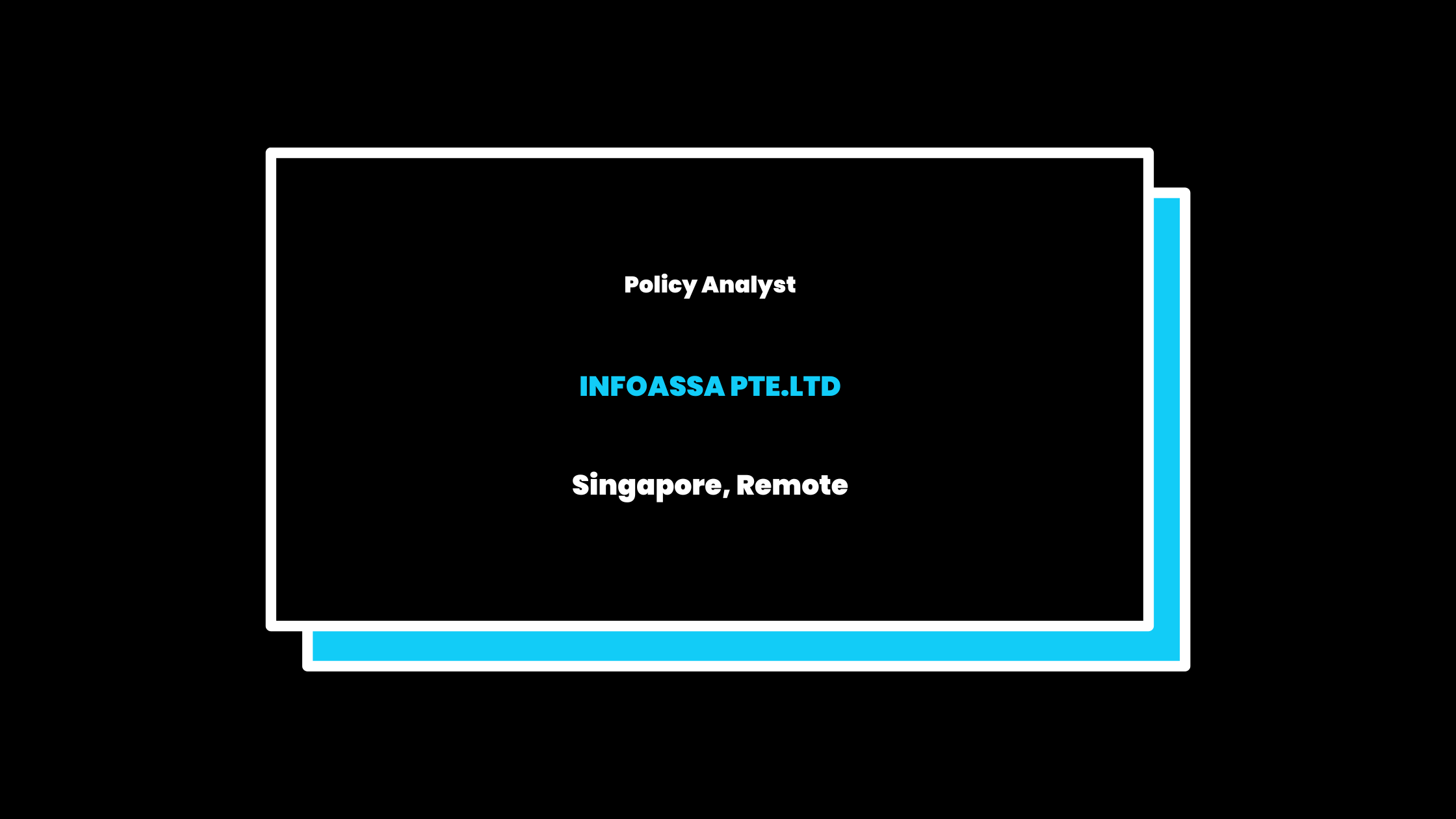 Policy Analyst

INFOASSA PTE.LTD

Singapore, Remote